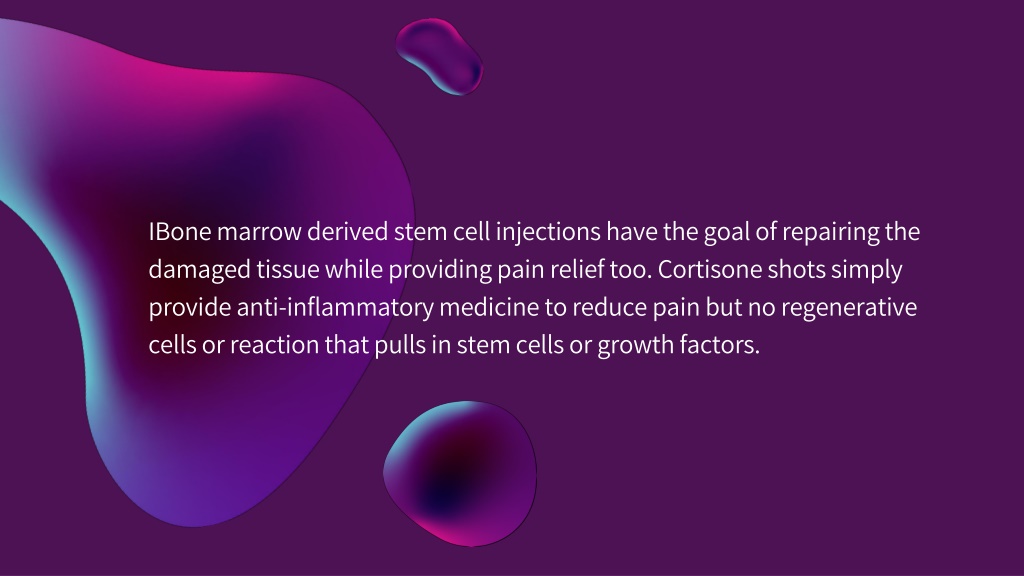 IBone marrow derived stem cell injections have the goal of repairing the damaged tissue while providing pain relief too. Cortisone shots simply provide anti-inflammatory medicine to reduce pain but no regenerative cells or reaction that pulls in stem cells or growth factors.